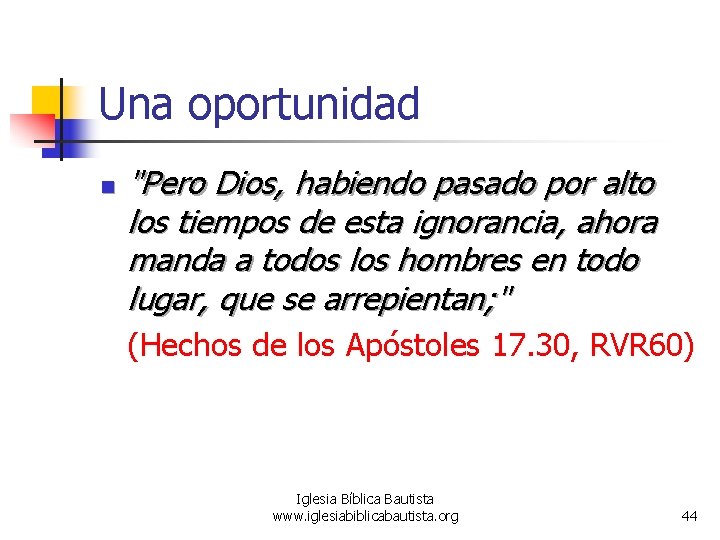 Una oportunidad

"Pero Dios, habiendo pasado por alto los tiempos de esta ignorancia, ahora manda a todos los hombres en todo lugar, que se arrepientan;"

(Hechos de los Apóstoles 17.30, RVR60)

Iglesia Bíblica Bautista
www.iglesiabiblicabautista.org

44